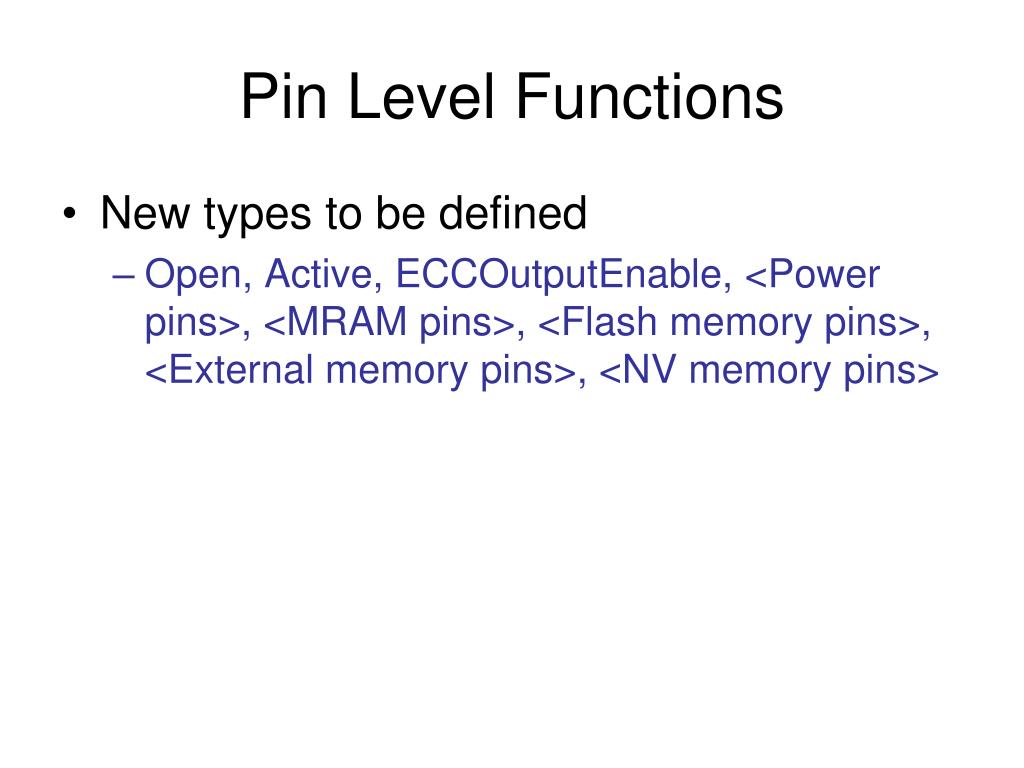 Pin Level Functions

• New types to be defined
– Open, Active, ECCOutputEnable, <Power pins>, <MRAM pins>, <Flash memory pins>, <External memory pins>, <NV memory pins>